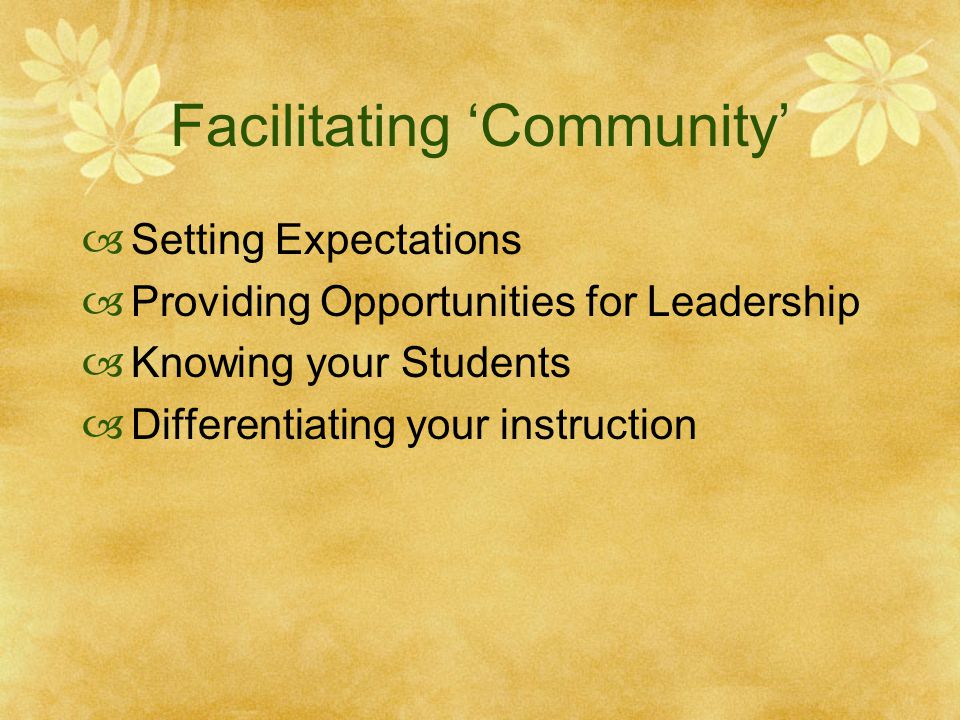 Facilitating ‘Community’

Setting Expectations
Providing Opportunities for Leadership
Knowing your Students
Differentiating your instruction